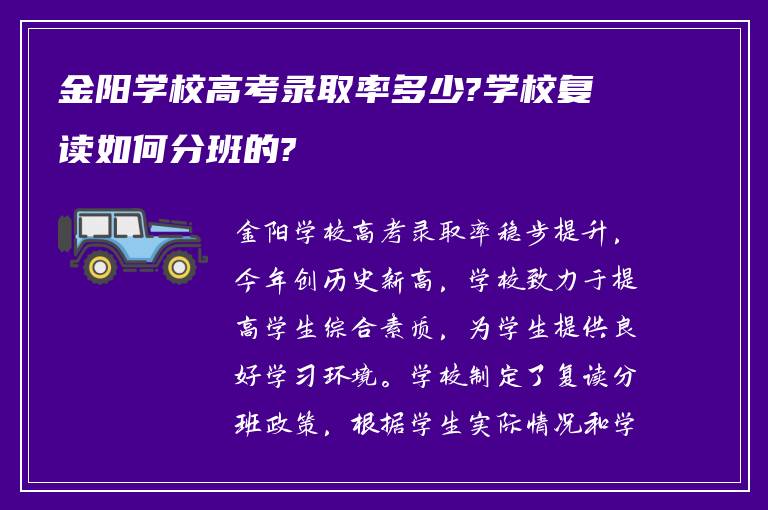 金阳学校高考录取率多少?学校复读如何分班的?

金阳学校高考录取率稳步提升，今年创历史新高，学校致力于提高学生综合素质，为学生提供良好学习环境。学校制定了复读分班政策，根据学生实际情况和学